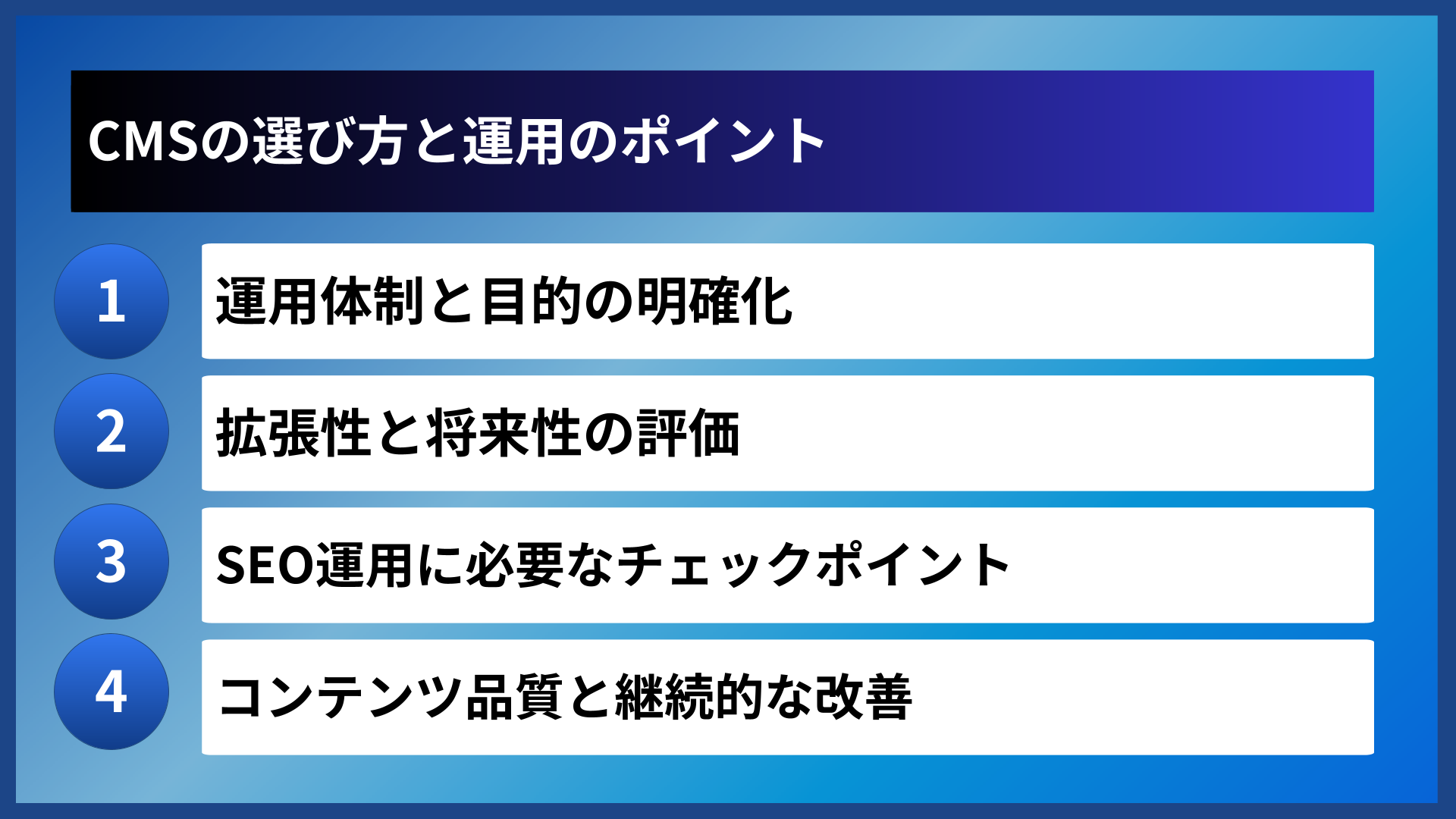 CMSの選び方と運用のポイント

1 運用体制と目的の明確化

2 拡張性と将来性の評価

3 SEO運用に必要なチェックポイント

4 コンテンツ品質と継続的な改善